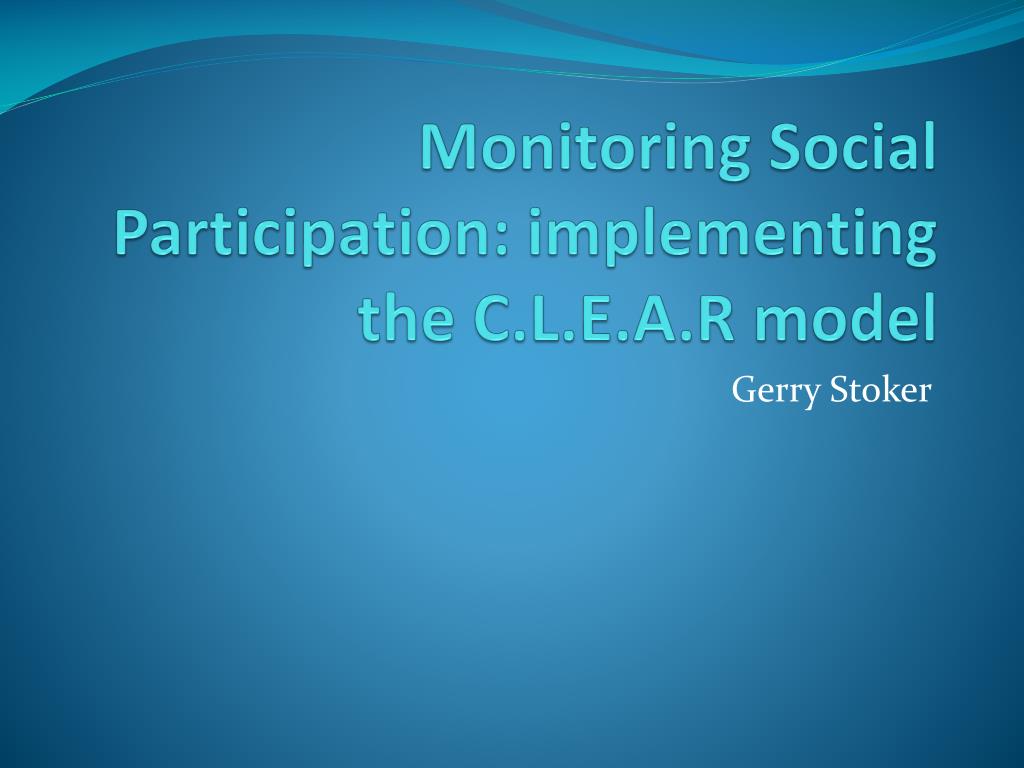 Monitoring Social Participation: implementing the C.L.E.A.R model

Gerry Stoker